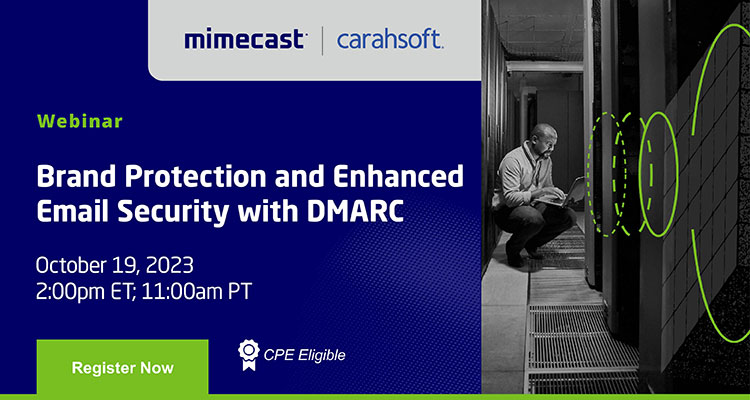 mimecast | carahsoft.

Webinar

Brand Protection and Enhanced Email Security with DMARC

October 19, 2023
2:00pm ET; 11:00am PT

Register Now

CPE Eligible